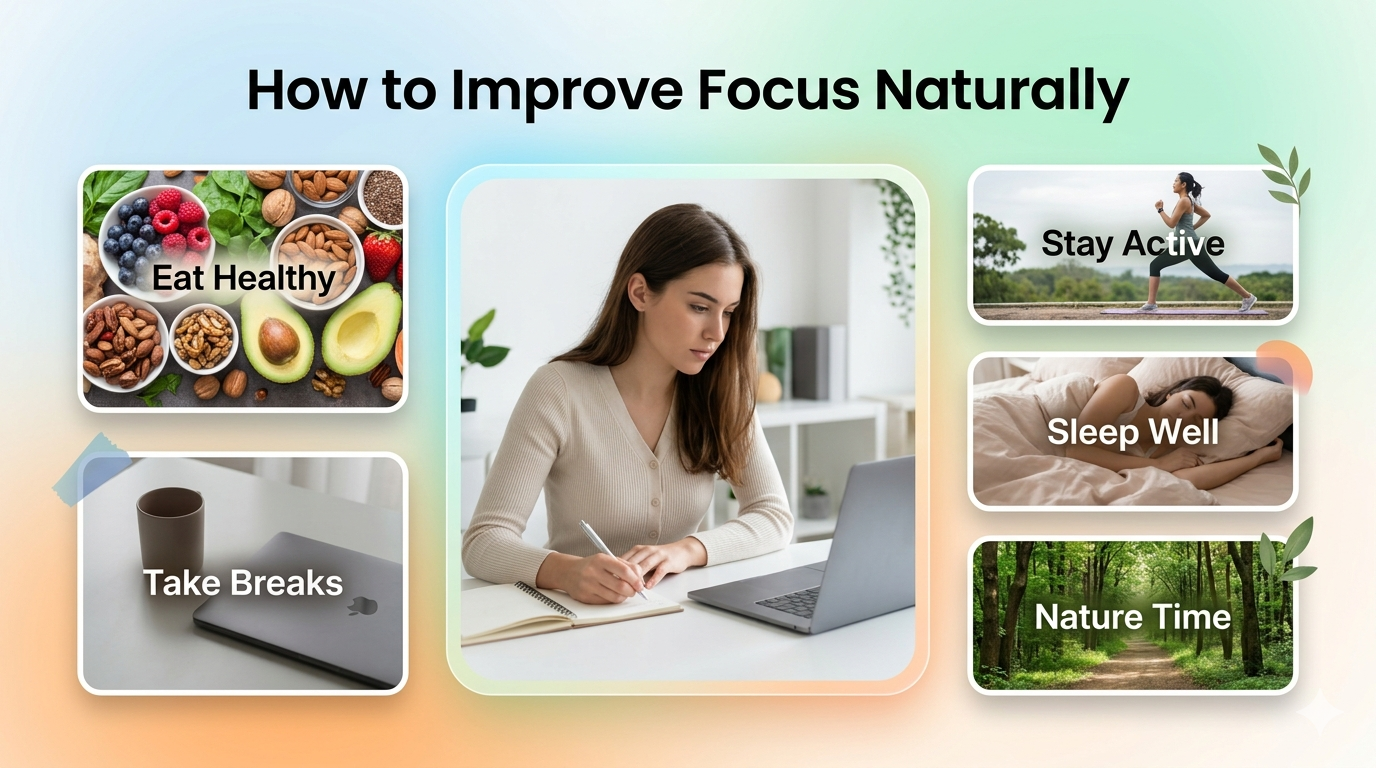 How to Improve Focus Naturally

Eat Healthy

Take Breaks

Stay Active

Sleep Well

Nature Time